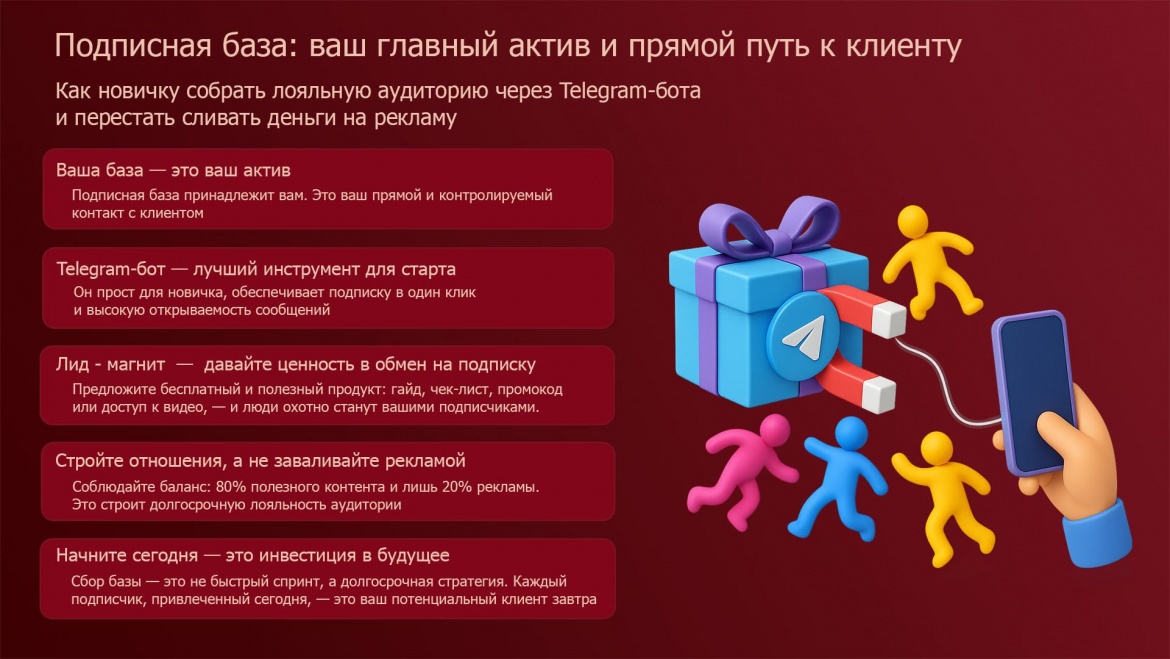 Подписная база: ваш главный актив и прямой путь к клиенту

Как новичку собрать лояльную аудиторию через Telegram-бота и перестать сливать деньги на рекламу

Ваша база — это ваш актив

Подписная база принадлежит вам. Это ваш прямой и контролируемый контакт с клиентом

Telegram-бот — лучший инструмент для старта

Он прост для новичка, обеспечивает подписку в один клик и высокую открываемость сообщений

Лид - магнит — давайте ценность в обмен на подписку

Предложите бесплатный и полезный продукт: гайд, чек-лист, промокод или доступ к видео, — и люди охотно станут вашими подписчиками.

Стройте отношения, а не заваливайте рекламой

Соблюдайте баланс: 80% полезного контента и лишь 20% рекламы. Это строит долгосрочную лояльность аудитории

Начните сегодня — это инвестиция в будущее

Сбор базы — это не быстрый спринт, а долгосрочная стратегия. Каждый подписчик, привлеченный сегодня, — это ваш потенциальный клиент завтра